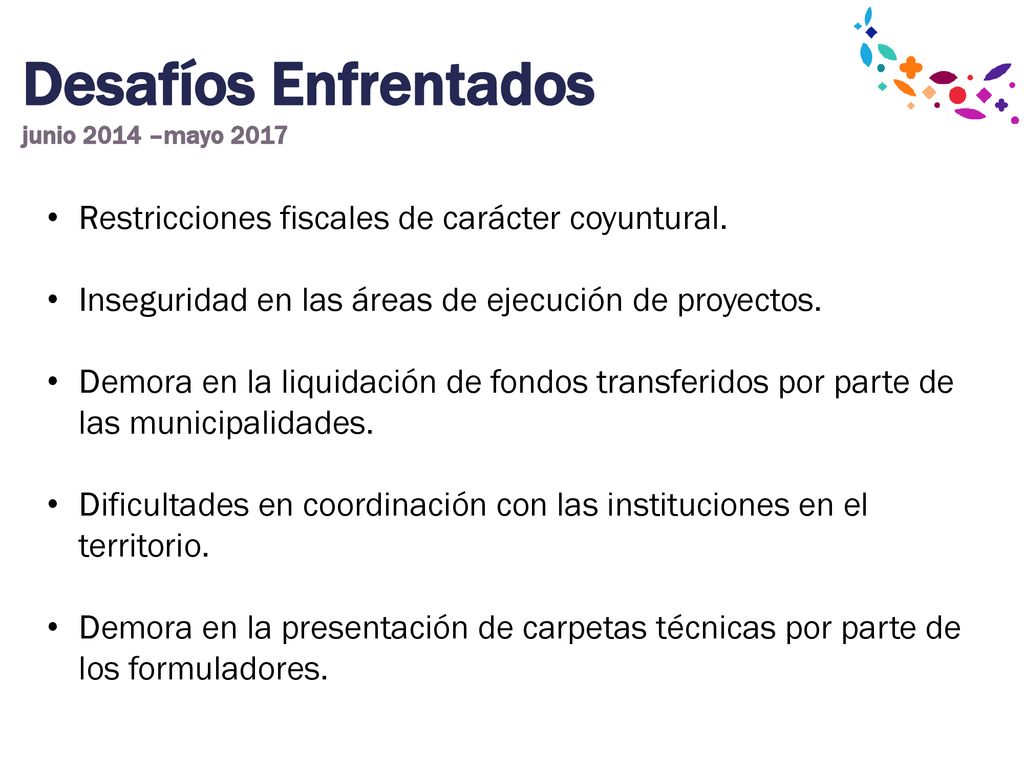 Desafíos Enfrentados
junio 2014 –mayo 2017

• Restricciones fiscales de carácter coyuntural.

• Inseguridad en las áreas de ejecución de proyectos.

• Demora en la liquidación de fondos transferidos por parte de las municipalidades.

• Dificultades en coordinación con las instituciones en el territorio.

• Demora en la presentación de carpetas técnicas por parte de los formuladores.